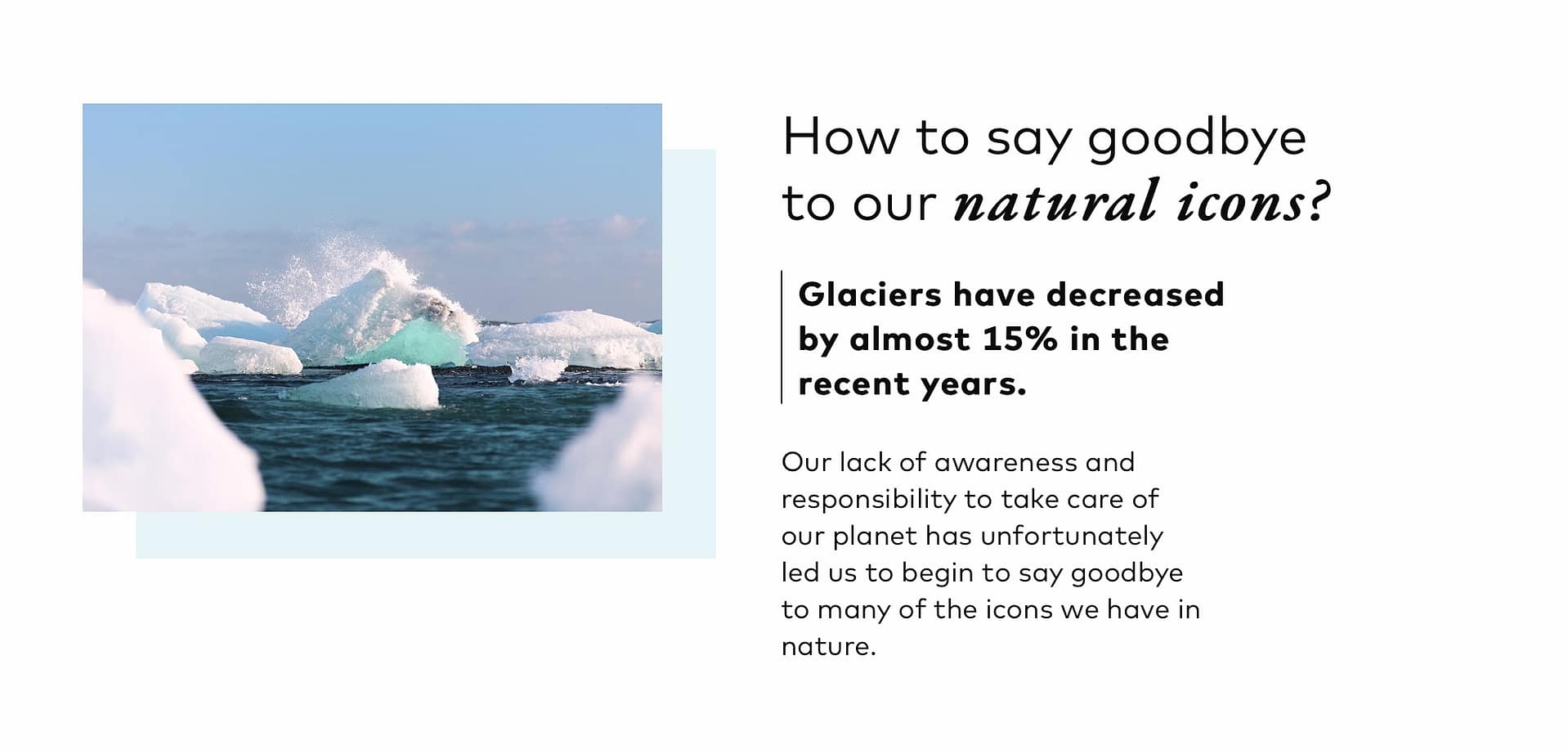 How to say goodbye to our natural icons?

Glaciers have decreased by almost 15% in the recent years.

Our lack of awareness and responsibility to take care of our planet has unfortunately led us to begin to say goodbye to many of the icons we have in nature.